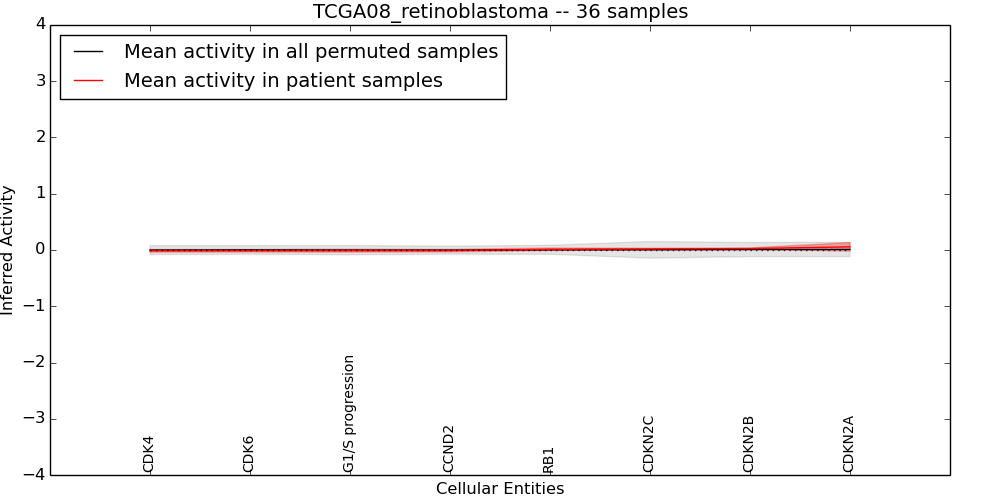 TCGA08_retinoblastoma -- 36 samples

Mean activity in all permuted samples
Mean activity in patient samples

Inferred Activity

4
3
2
1
0
−1
−2
−3
−4

CDK4
CDK6
G1/S progression
CCND2
RB1
CDKN2C
CDKN2B
CDKN2A

Cellular Entities